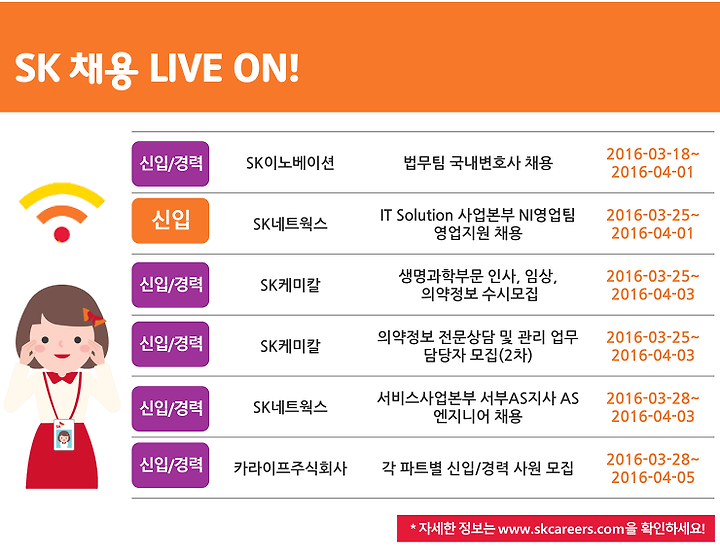 SK 채용 LIVE ON!

| 신입/경력 | SK이노베이션 | 법무팀 국내변호사 채용 | 2016-03-18~ 2016-04-01 |
|---|---|---|---|
| 신입 | SK네트웍스 | IT Solution 사업본부 NI영업팀 영업지원 채용 | 2016-03-25~ 2016-04-01 |
| 신입/경력 | SK케미칼 | 생명과학부문 인사, 임상, 의약정보 수시모집 | 2016-03-25~ 2016-04-03 |
| 신입/경력 | SK케미칼 | 의약정보 전문상담 및 관리 업무 담당자 모집(2차) | 2016-03-25~ 2016-04-03 |
| 신입/경력 | SK네트웍스 | 서비스사업본부 서부AS지사 AS 엔지니어 채용 | 2016-03-28~ 2016-04-03 |
| 신입/경력 | 카라이프주식회사 | 각 파트별 신입/경력 사원 모집 | 2016-03-28~ 2016-04-05 |

* 자세한 정보는 www.skcareers.com을 확인하세요!